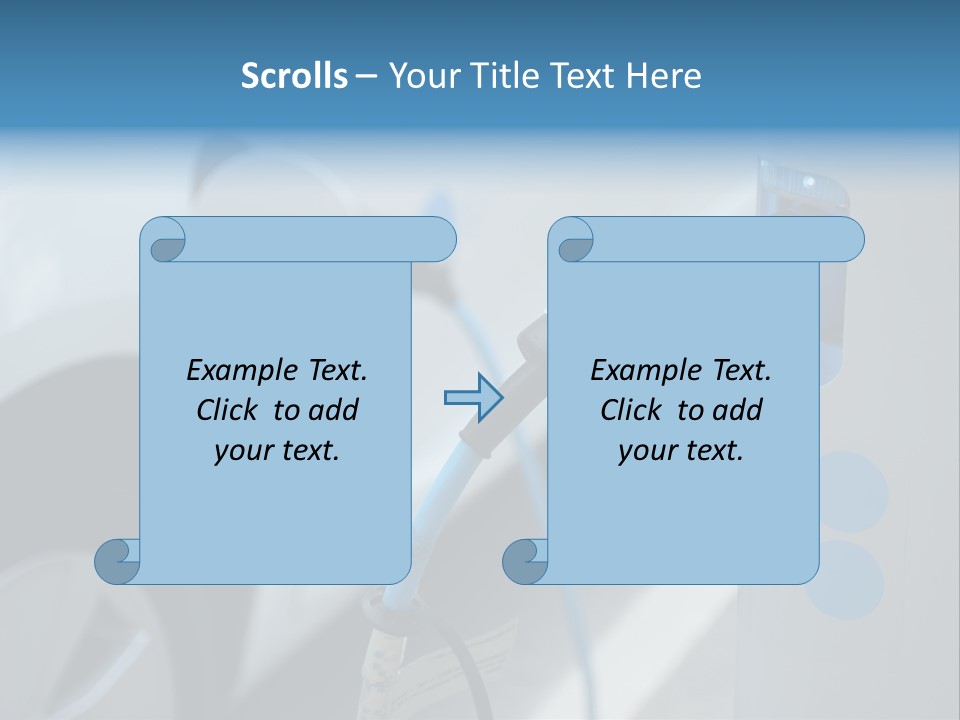 Scrolls – Your Title Text Here

Example Text. Click to add your text.

Example Text. Click to add your text.